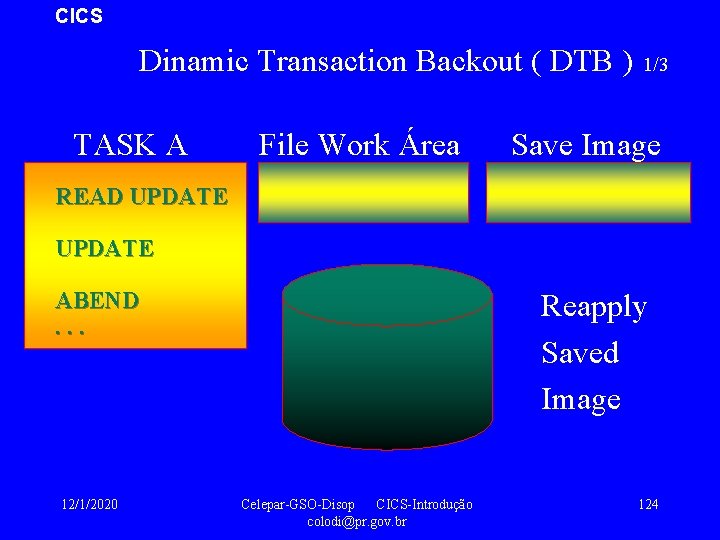 CICS

Dinamic Transaction Backout ( DTB ) 1/3

TASK A

File Work Área

Save Image

READ UPDATE

UPDATE

ABEND

. . .

Reapply Saved Image

12/1/2020

Celepar-GSO-Disop CICS-Introdução colodi@pr.gov.br

124